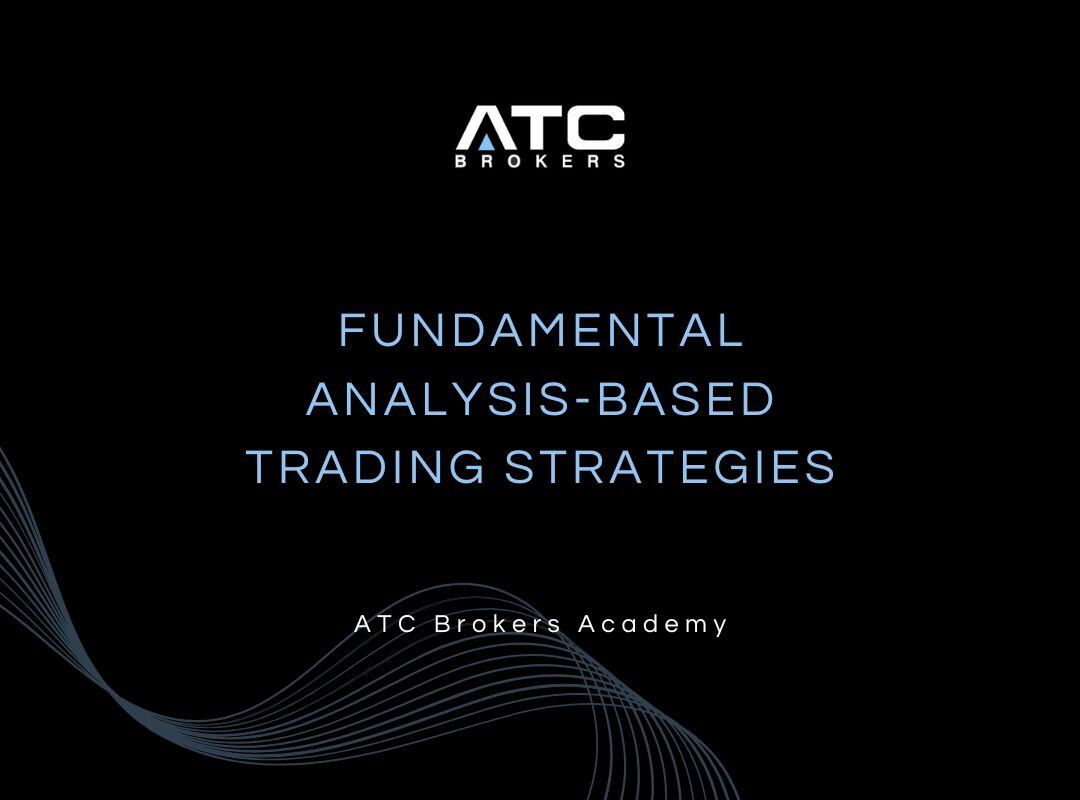 ATC
BROKERS

FUNDAMENTAL ANALYSIS-BASED TRADING STRATEGIES

ATC Brokers Academy